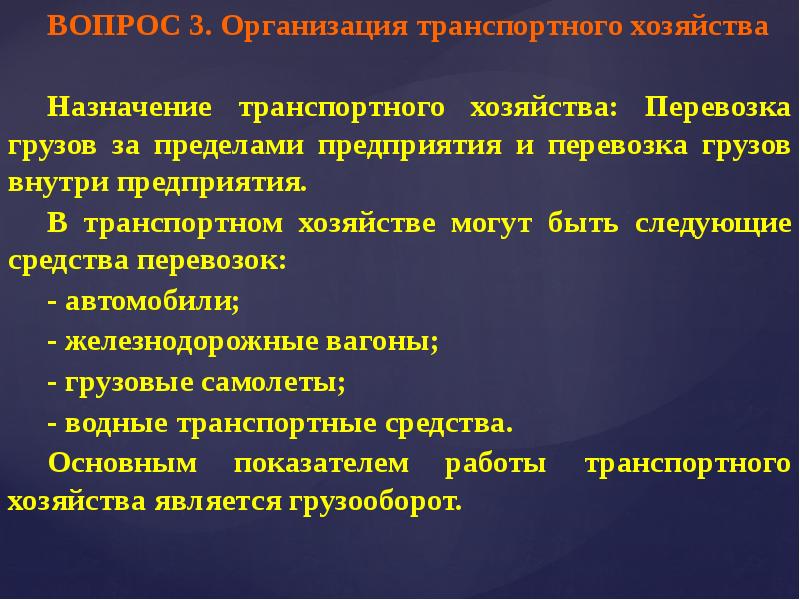 ВОПРОС 3. Организация транспортного хозяйства

Назначение транспортного хозяйства: Перевозка грузов за пределами предприятия и перевозка грузов внутри предприятия.

В транспортном хозяйстве могут быть следующие средства перевозок:

- автомобили;

- железнодорожные вагоны;

- грузовые самолеты;

- водные транспортные средства.

Основным показателем работы транспортного хозяйства является грузооборот.